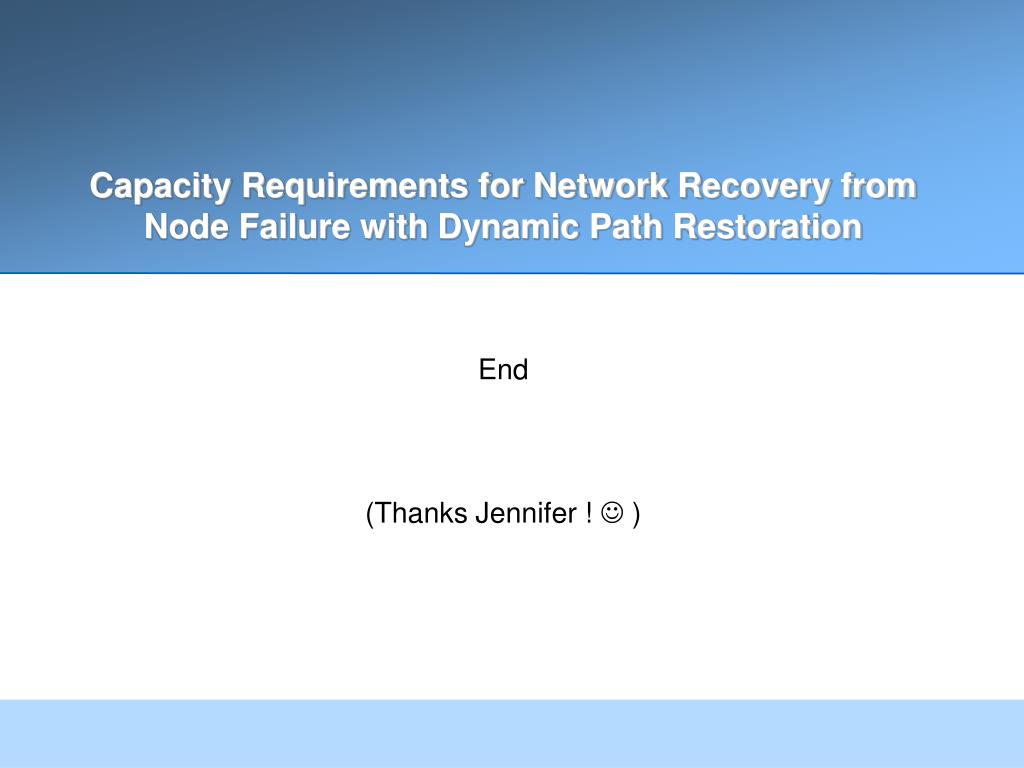 Capacity Requirements for Network Recovery from Node Failure with Dynamic Path Restoration

End

(Thanks Jennifer ! ☺ )